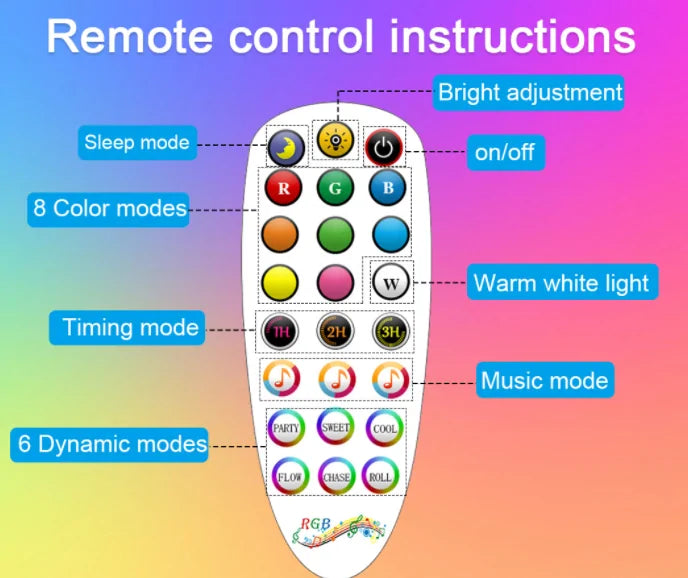 Remote control instructions

Bright adjustment

Sleep mode

on/off

8 Color modes

R G B

W

Warm white light

Timing mode

1H 2H 3H

Music mode

6 Dynamic modes

PARTY SWEET COOL

FLOW CHASE ROLL

RGB